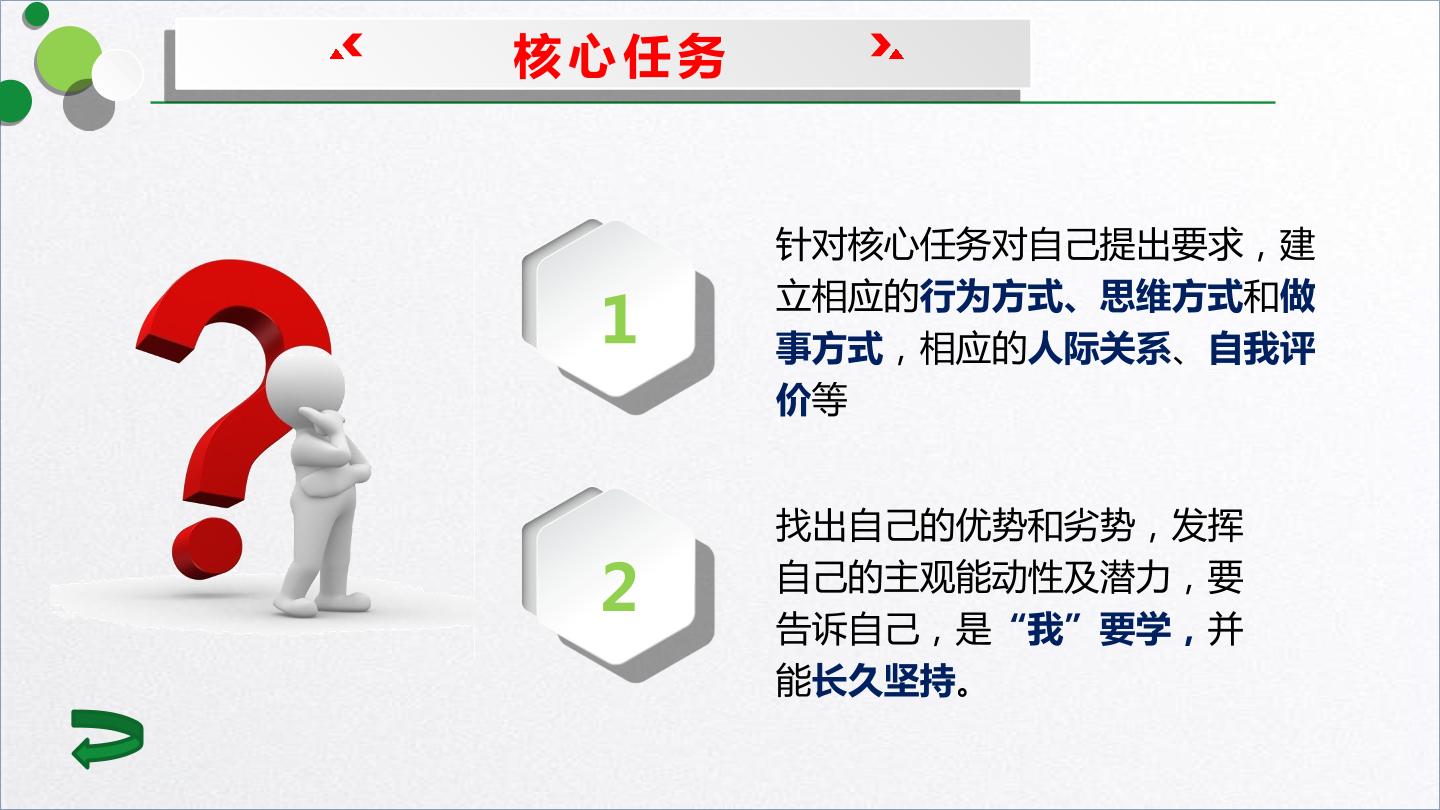 核心任务

1

针对核心任务对自己提出要求，建立相应的行为方式、思维方式和做事方式，相应的人际关系、自我评价等

2

找出自己的优势和劣势，发挥自己的主观能动性及潜力，要告诉自己，是“我”要学，并能长久坚持。